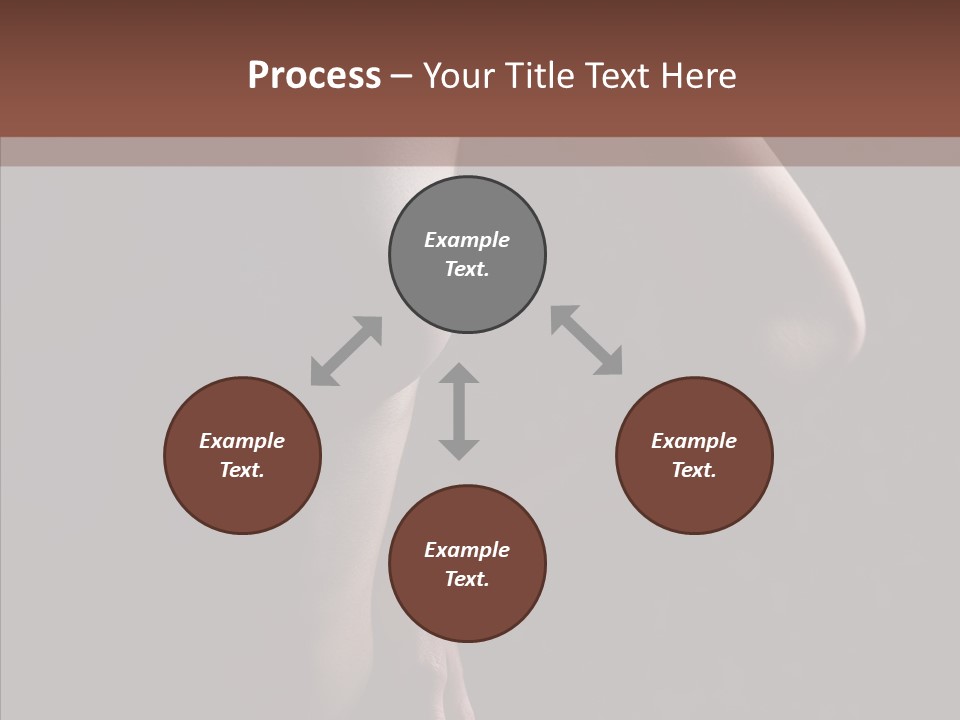 Process – Your Title Text Here

Example Text.

Example Text.

Example Text.

Example Text.